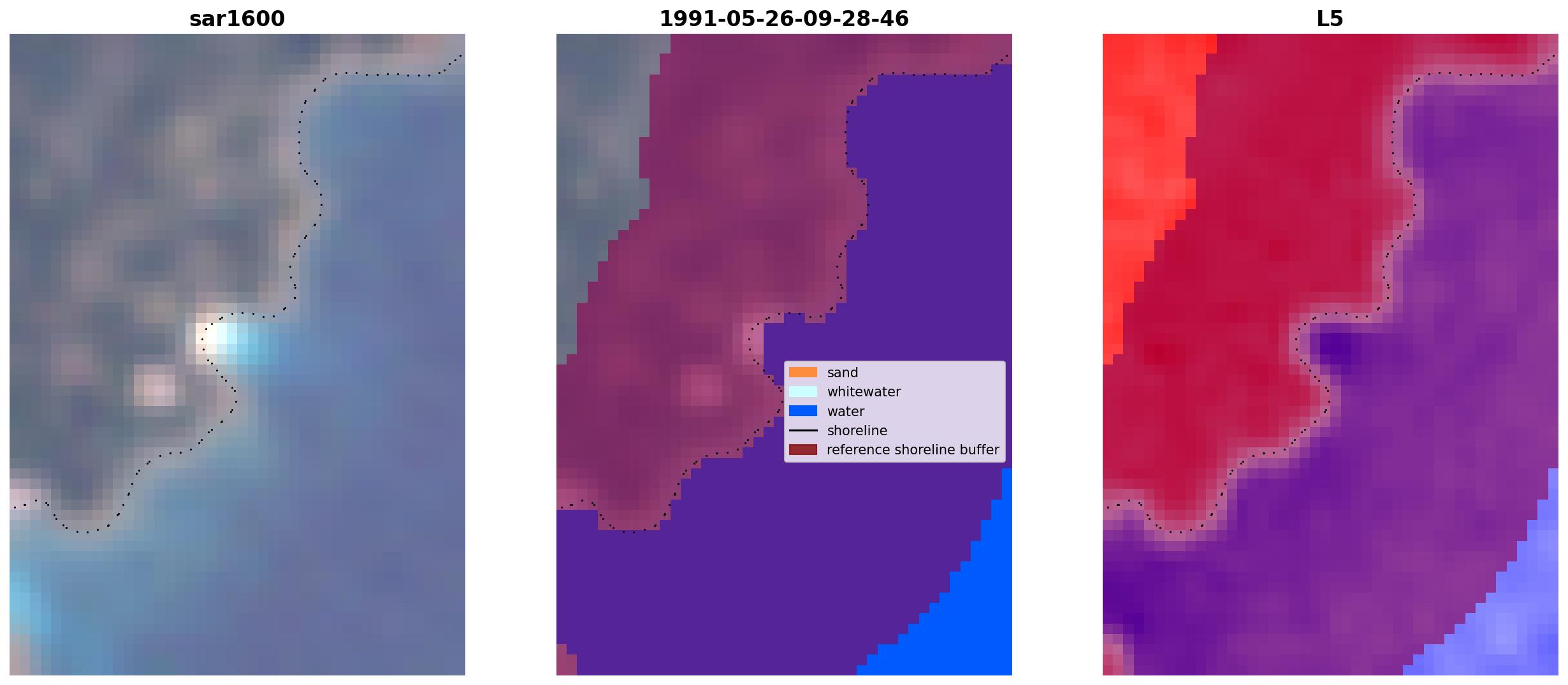 sar1600

1991-05-26-09-28-46

sand
whitewater
water
shoreline
reference shoreline buffer

L5